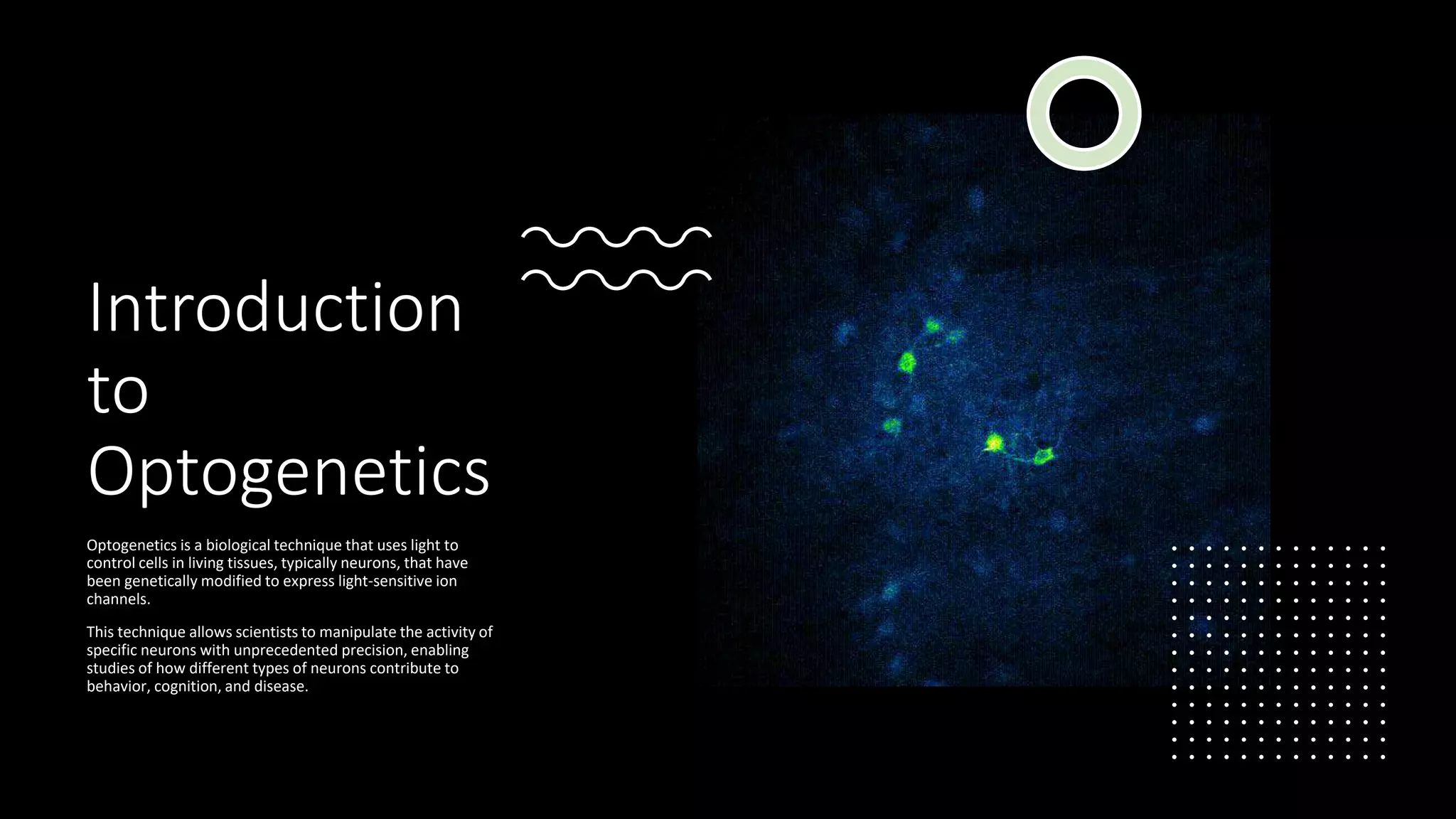 Introduction to Optogenetics

Optogenetics is a biological technique that uses light to control cells in living tissues, typically neurons, that have been genetically modified to express light-sensitive ion channels.

This technique allows scientists to manipulate the activity of specific neurons with unprecedented precision, enabling studies of how different types of neurons contribute to behavior, cognition, and disease.